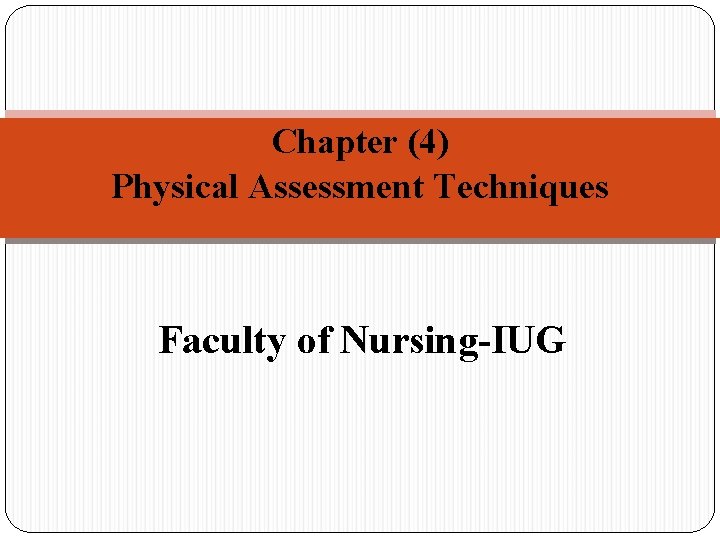 Chapter (4)
Physical Assessment Techniques

Faculty of Nursing-IUG